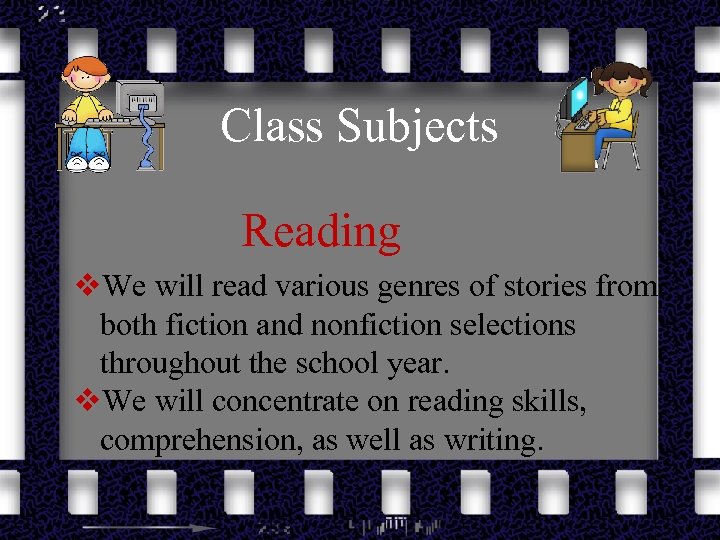 Class Subjects

Reading

❖We will read various genres of stories from both fiction and nonfiction selections throughout the school year.
❖We will concentrate on reading skills, comprehension, as well as writing.